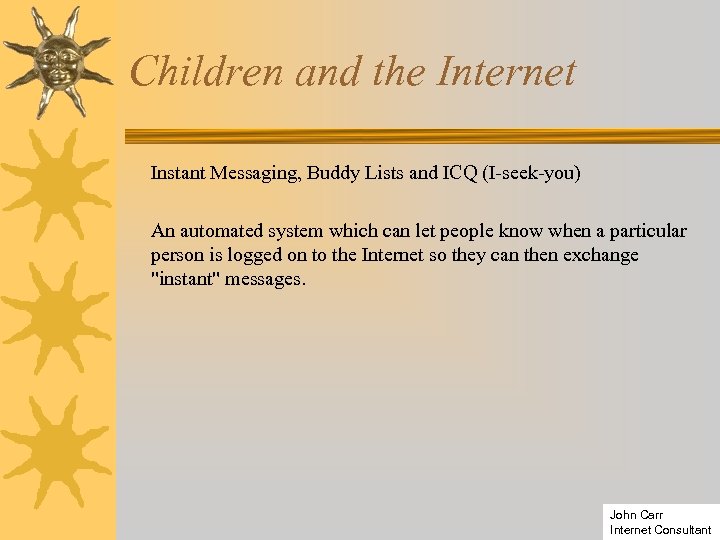 Children and the Internet

Instant Messaging, Buddy Lists and ICQ (I-seek-you)

An automated system which can let people know when a particular person is logged on to the Internet so they can then exchange "instant" messages.

John Carr
Internet Consultant